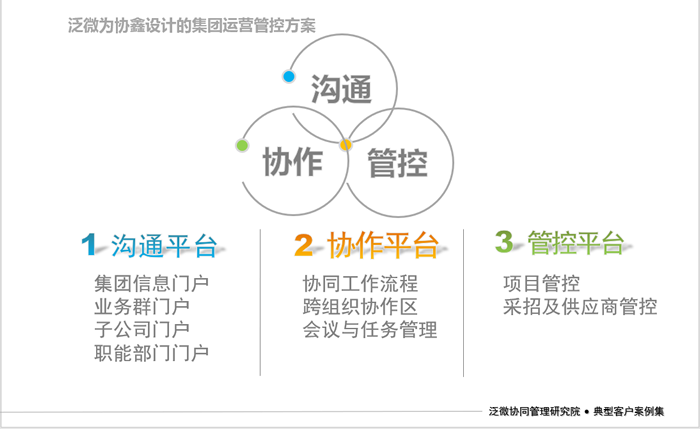 泛微为协鑫设计的集团运营管控方案

沟通

协作

管控

1 沟通平台

集团信息门户
业务群门户
子公司门户
职能部门门户

2 协作平台

协同工作流程
跨组织协作区
会议与任务管理

3 管控平台

项目管控
采招及供应商管控

泛微协同管理研究院 • 典型客户案例集